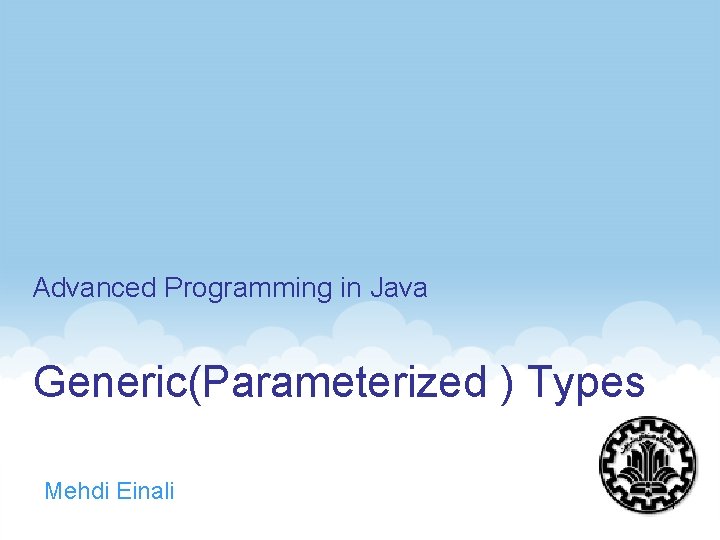 Advanced Programming in Java

Generic(Parameterized ) Types

Mehdi Einali